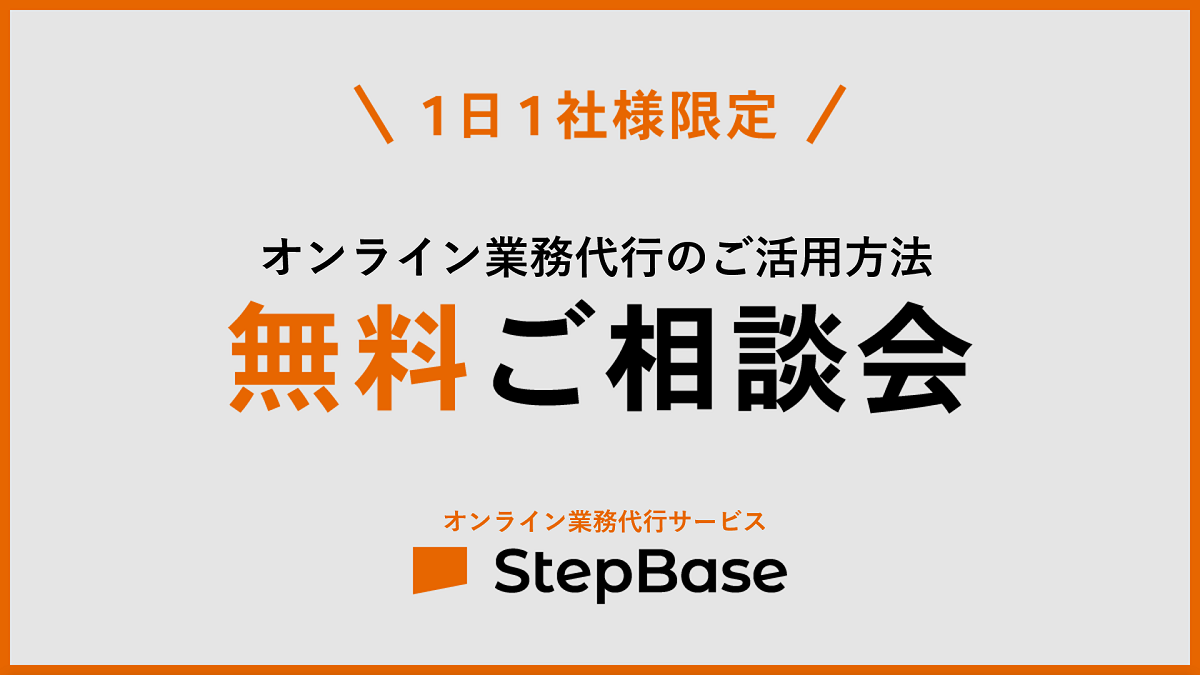 ＼ 1日1社様限定 ／

オンライン業務代行のご活用方法
無料ご相談会

オンライン業務代行サービス
StepBase